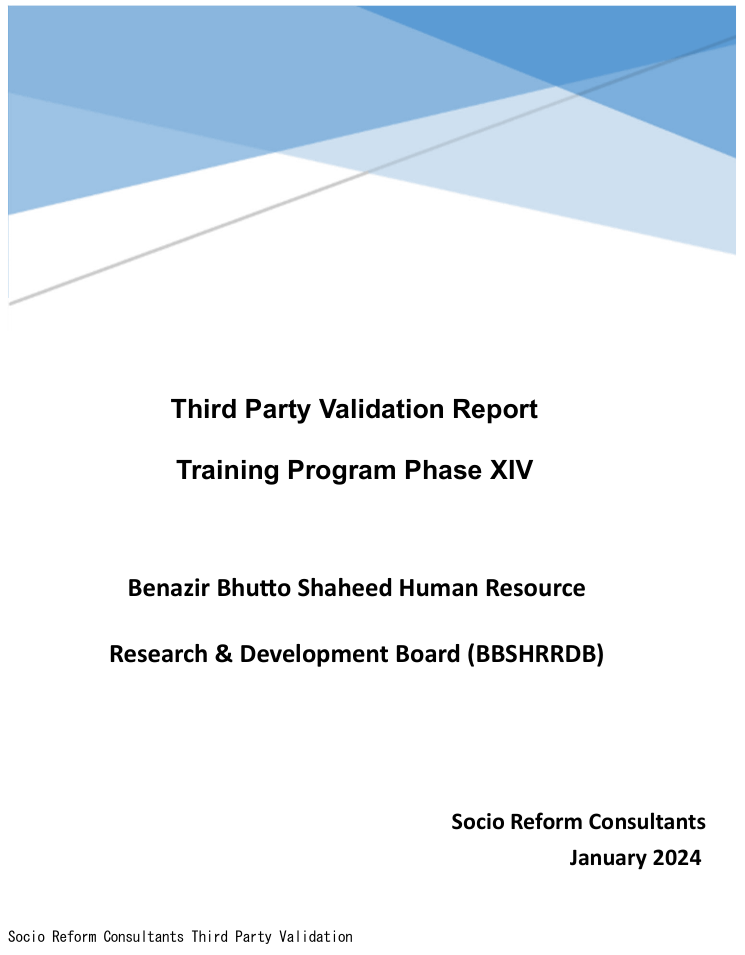 Third Party Validation Report

Training Program Phase XIV

Benazir Bhutto Shaheed Human Resource

Research & Development Board (BBSHRRDB)

Socio Reform Consultants

January 2024

Socio Reform Consultants Third Party Validation